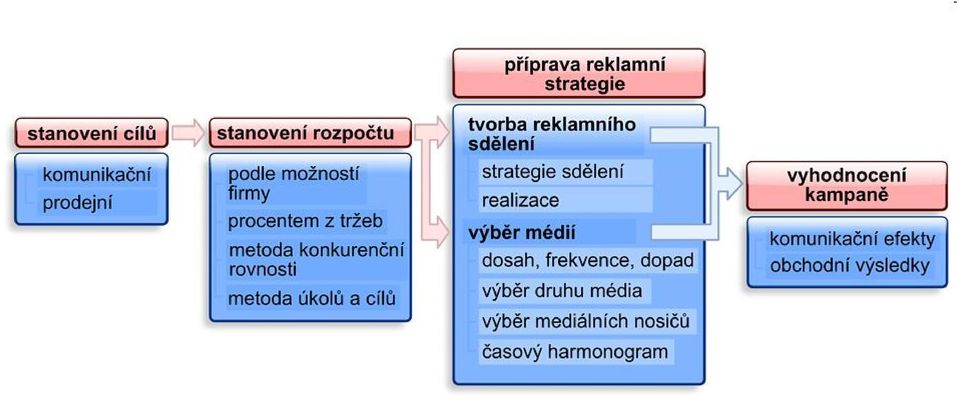 stanovení cílů

komunikační
prodejní

stanovení rozpočtu

podle možností firmy
procentem z tržeb
metoda konkurenční rovnosti
metoda úkolů a cílů

příprava reklamní strategie

tvorba reklamního sdělení
strategie sdělení
realizace

výběr médií
dosah, frekvence, dopad
výběr druhu média
výběr mediálních nosičů
časový harmonogram

vyhodnocení kampaně

komunikační efekty
obchodní výsledky